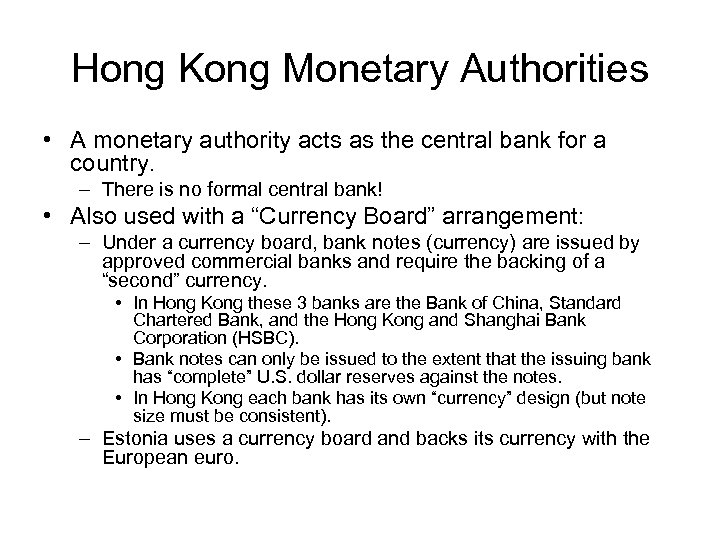 Hong Kong Monetary Authorities

• A monetary authority acts as the central bank for a country.
– There is no formal central bank!

• Also used with a “Currency Board” arrangement:
– Under a currency board, bank notes (currency) are issued by approved commercial banks and require the backing of a “second” currency.
• In Hong Kong these 3 banks are the Bank of China, Standard Chartered Bank, and the Hong Kong and Shanghai Bank Corporation (HSBC).
• Bank notes can only be issued to the extent that the issuing bank has “complete” U.S. dollar reserves against the notes.
• In Hong Kong each bank has its own “currency” design (but note size must be consistent).
– Estonia uses a currency board and backs its currency with the European euro.